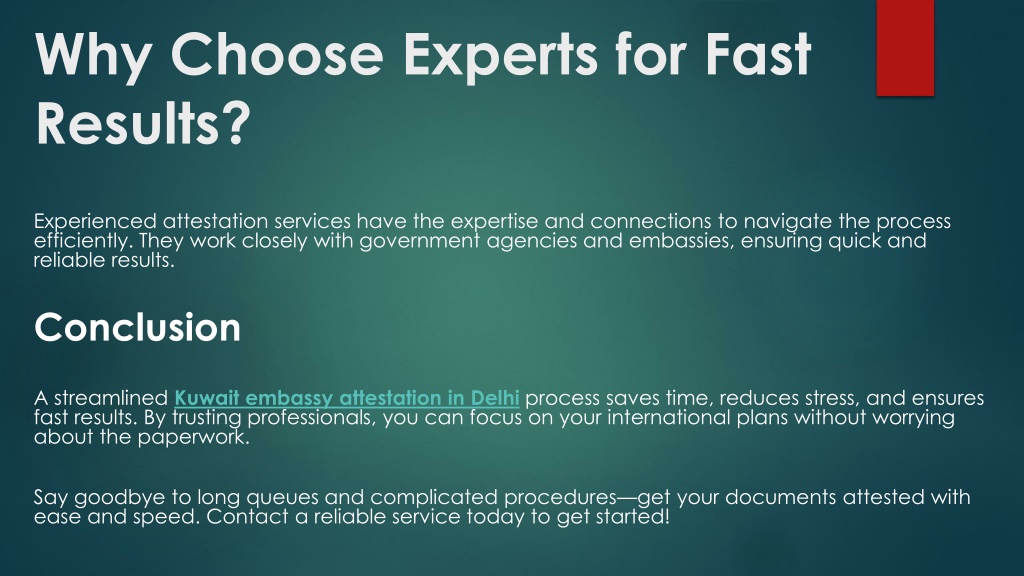 Why Choose Experts for Fast Results?

Experienced attestation services have the expertise and connections to navigate the process efficiently. They work closely with government agencies and embassies, ensuring quick and reliable results.

Conclusion

A streamlined Kuwait embassy attestation in Delhi process saves time, reduces stress, and ensures fast results. By trusting professionals, you can focus on your international plans without worrying about the paperwork.

Say goodbye to long queues and complicated procedures—get your documents attested with ease and speed. Contact a reliable service today to get started!